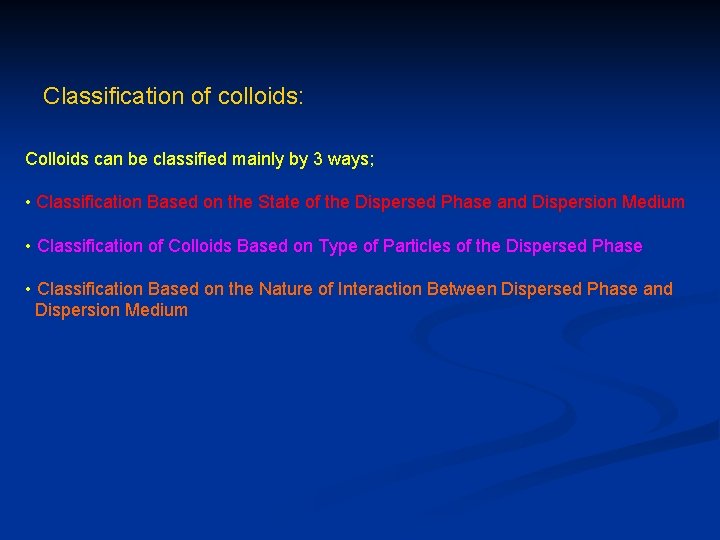 Classification of colloids:

Colloids can be classified mainly by 3 ways;

• Classification Based on the State of the Dispersed Phase and Dispersion Medium

• Classification of Colloids Based on Type of Particles of the Dispersed Phase

• Classification Based on the Nature of Interaction Between Dispersed Phase and Dispersion Medium